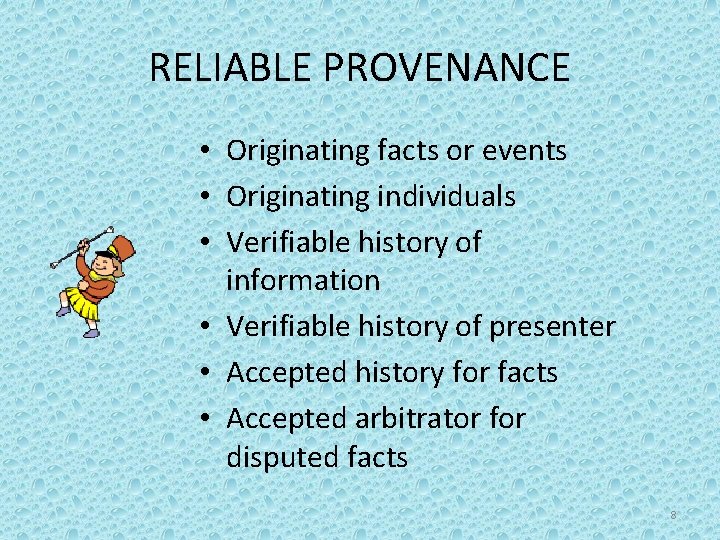 RELIABLE PROVENANCE

• Originating facts or events
• Originating individuals
• Verifiable history of information
• Verifiable history of presenter
• Accepted history for facts
• Accepted arbitrator for disputed facts

8